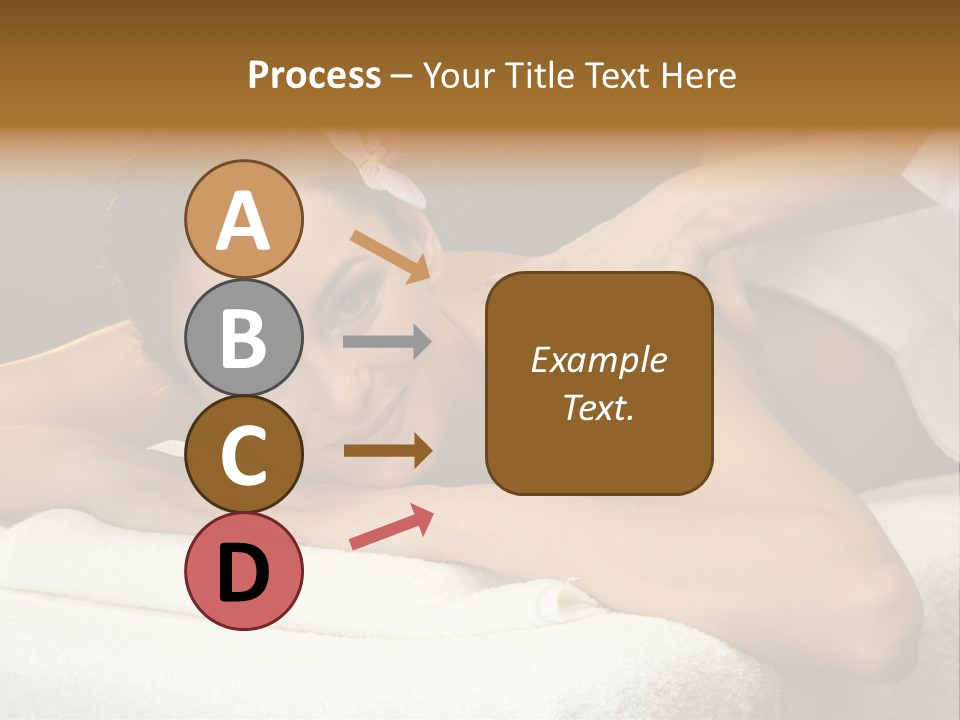 Process – Your Title Text Here

A

B

C

D

Example Text.